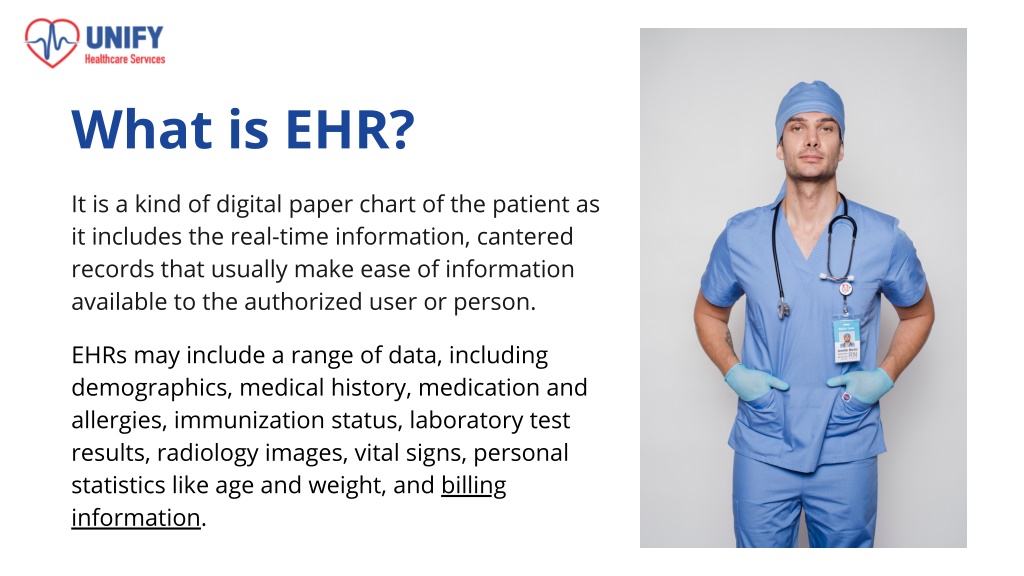 UNIFY
Healthcare Services

What is EHR?

It is a kind of digital paper chart of the patient as it includes the real-time information, cantered records that usually make ease of information available to the authorized user or person.

EHRs may include a range of data, including demographics, medical history, medication and allergies, immunization status, laboratory test results, radiology images, vital signs, personal statistics like age and weight, and billing information.